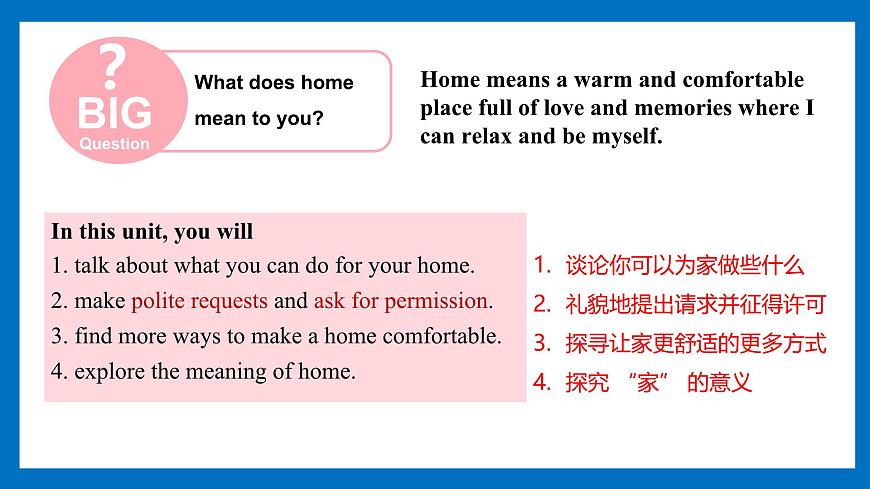 ?
BIG
Question

What does home mean to you?

Home means a warm and comfortable place full of love and memories where I can relax and be myself.

In this unit, you will
1. talk about what you can do for your home.
2. make polite requests and ask for permission.
3. find more ways to make a home comfortable.
4. explore the meaning of home.

1. 谈论你可以为家做些什么
2. 礼貌地提出请求并征得许可
3. 探寻让家更舒适的更多方式
4. 探究 “家” 的意义